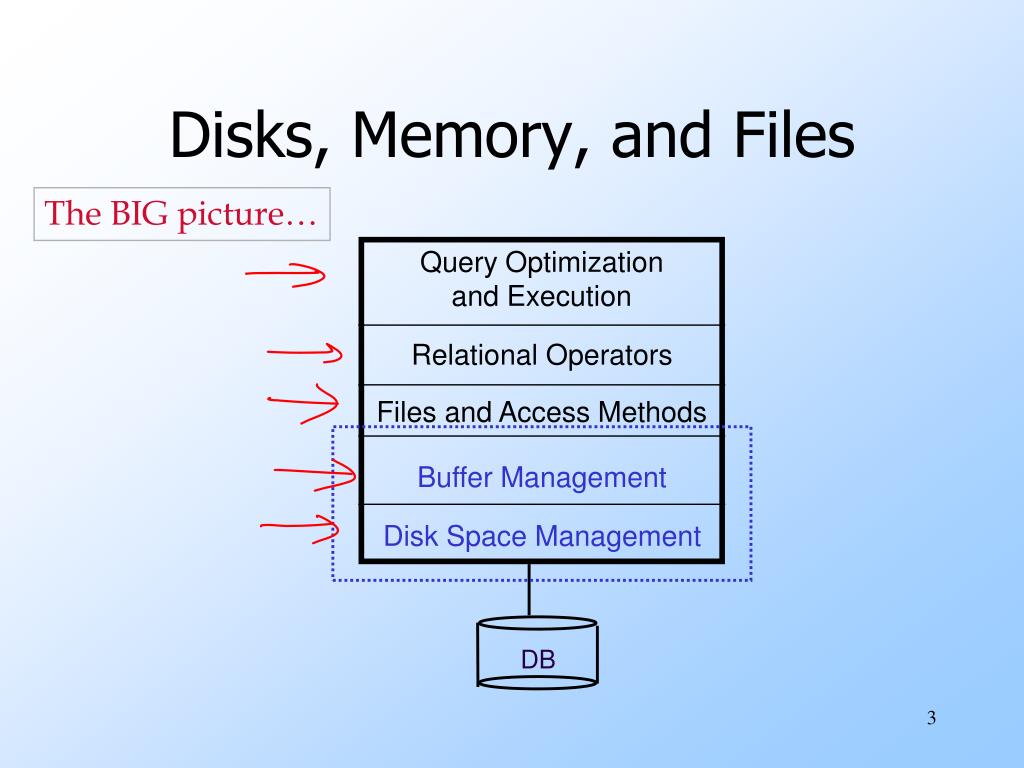 Disks, Memory, and Files

The BIG picture…

Query Optimization
and Execution

Relational Operators

Files and Access Methods

Buffer Management

Disk Space Management

DB

3